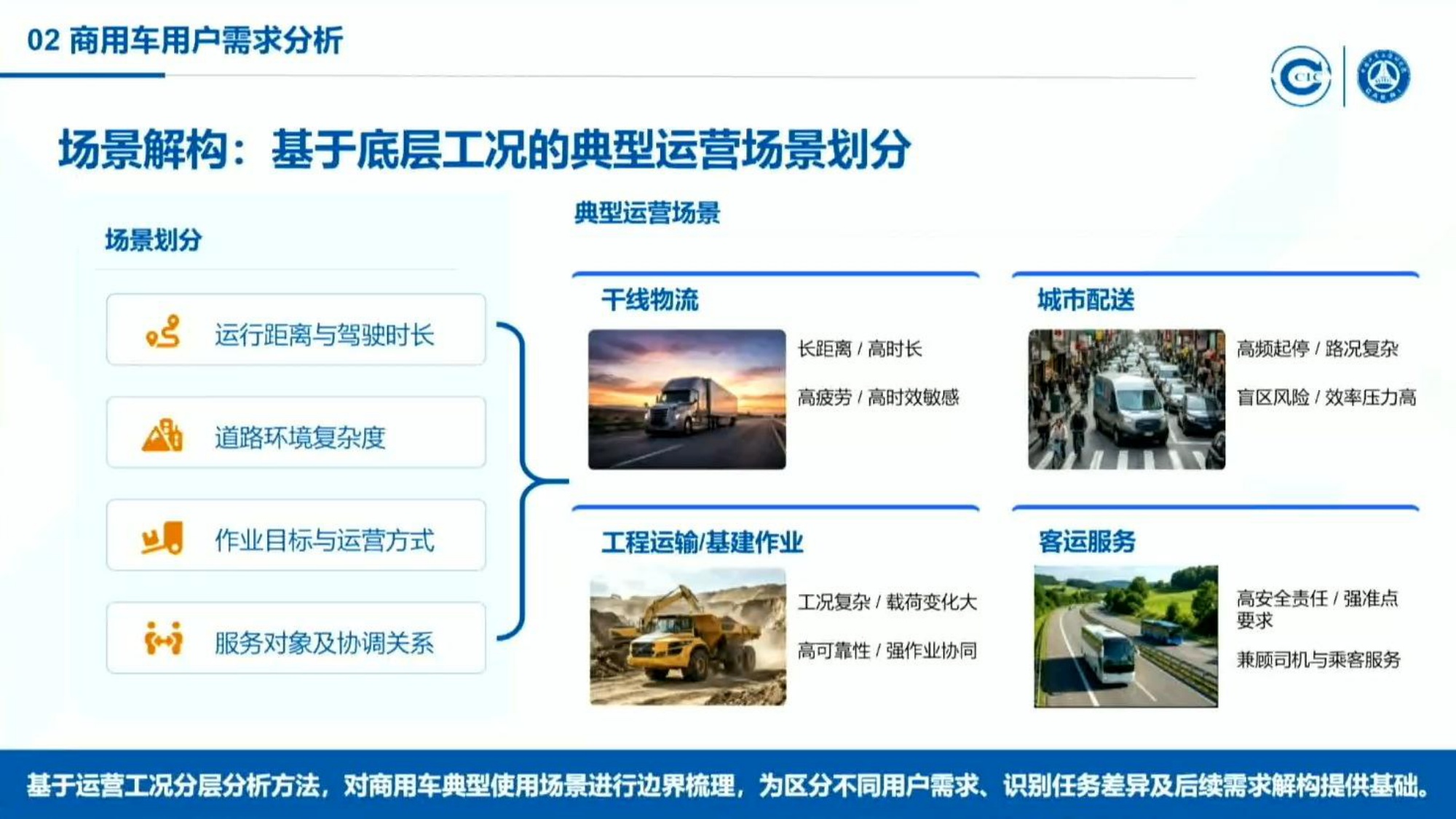 02 商用车用户需求分析

CIC

场景解构：基于底层工况的典型运营场景划分

场景划分

运行距离与驾驶时长

道路环境复杂度

作业目标与运营方式

服务对象及协调关系

典型运营场景

干线物流

长距离 / 高时长

高疲劳 / 高时效敏感

城市配送

高频起停 / 路况复杂

盲区风险 / 效率压力高

工程运输/基建作业

工况复杂 / 载荷变化大

高可靠性 / 强作业协同

客运服务

高安全责任 / 强准点要求

兼顾司机与乘客服务

基于运营工况分层分析方法，对商用车典型使用场景进行边界梳理，为区分不同用户需求、识别任务差异及后续需求解构提供基础。